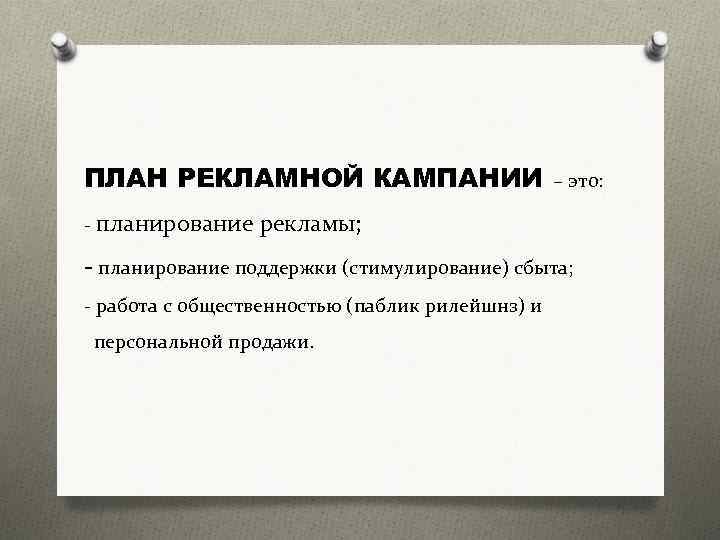 ПЛАН РЕКЛАМНОЙ КАМПАНИИ – это:

- планирование рекламы;

- планирование поддержки (стимулирование) сбыта;

- работа с общественностью (паблик рилейшнз) и персональной продажи.